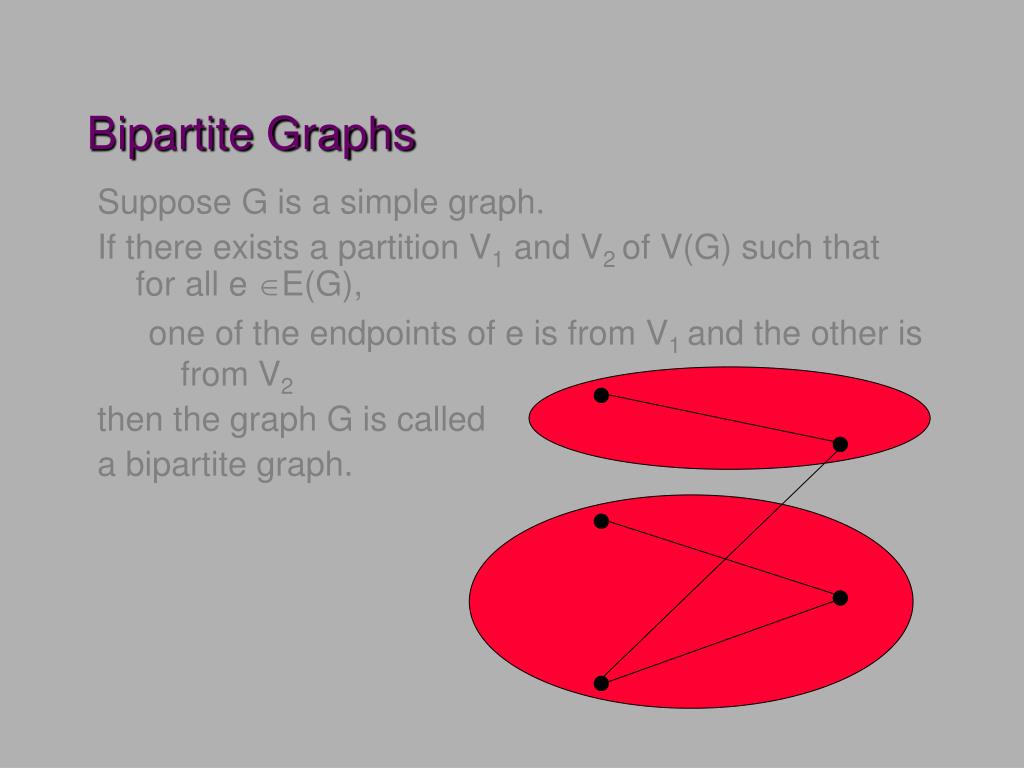 Bipartite Graphs

Suppose G is a simple graph.

If there exists a partition $V_1$ and $V_2$ of V(G) such that for all e $\in$E(G),

one of the endpoints of e is from $V_1$ and the other is from $V_2$

then the graph G is called

a bipartite graph.